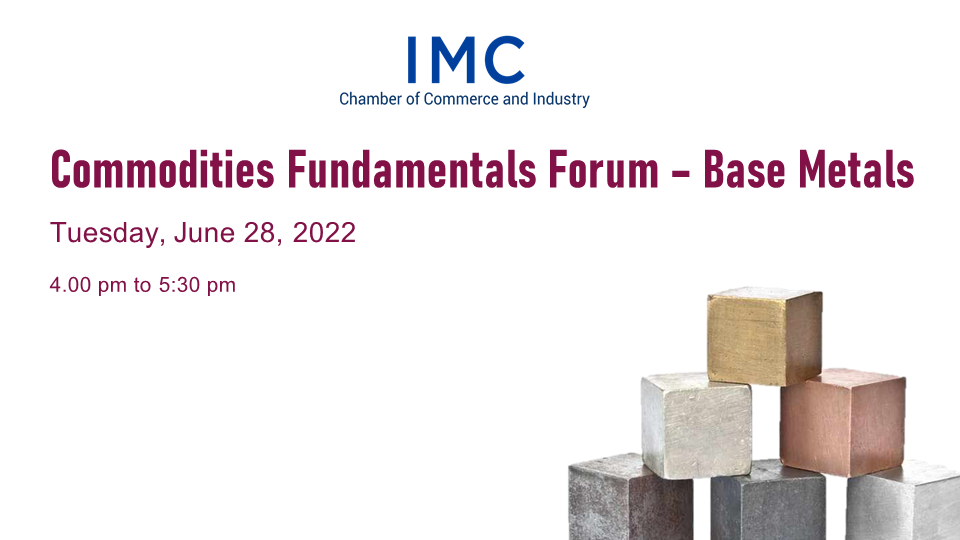 IMC
Chamber of Commerce and Industry

Commodities Fundamentals Forum – Base Metals

Tuesday, June 28, 2022

4.00 pm to 5:30 pm